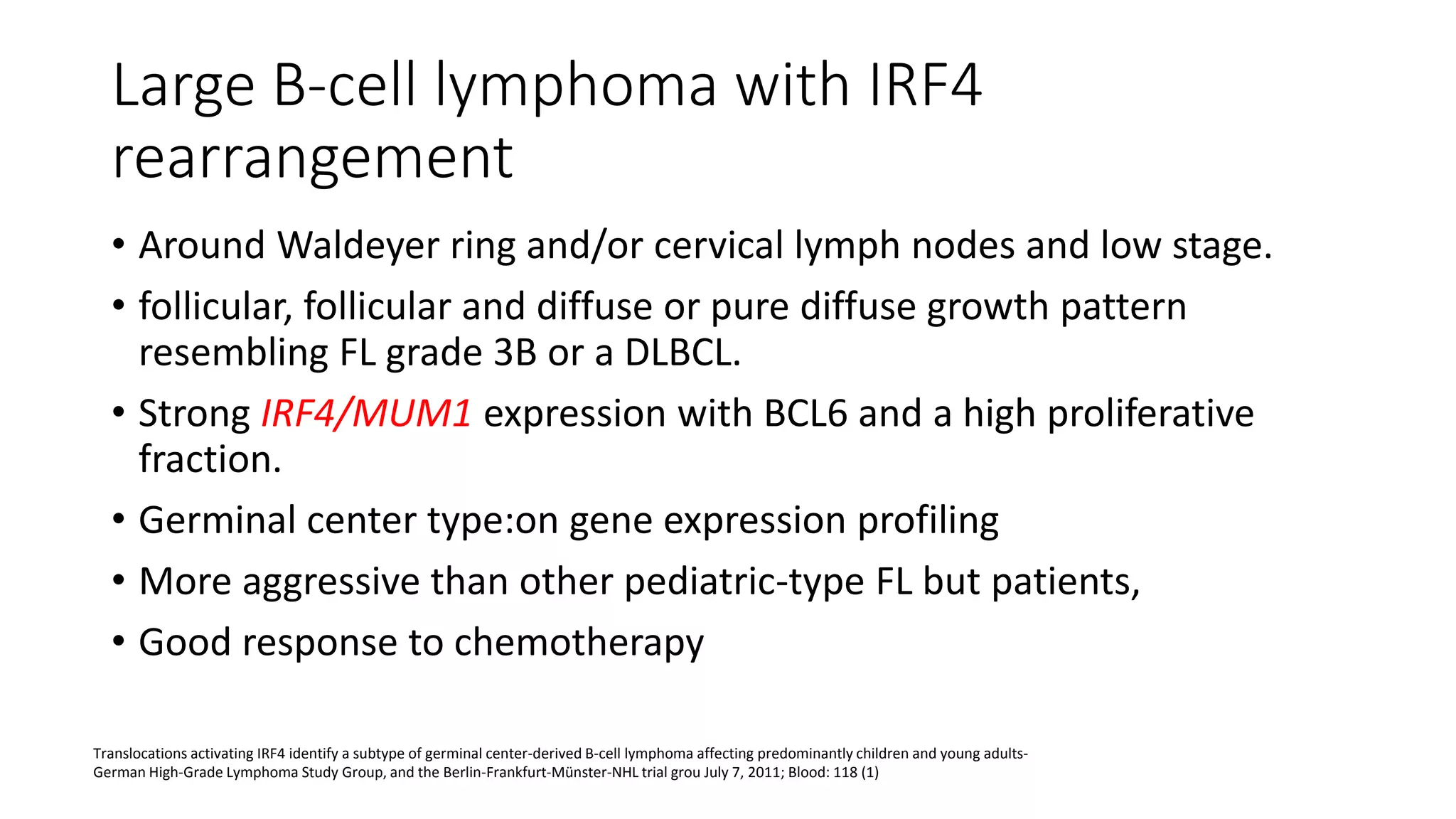 Large B-cell lymphoma with IRF4 rearrangement

• Around Waldeyer ring and/or cervical lymph nodes and low stage.
• follicular, follicular and diffuse or pure diffuse growth pattern resembling FL grade 3B or a DLBCL.
• Strong IRF4/MUM1 expression with BCL6 and a high proliferative fraction.
• Germinal center type:on gene expression profiling
• More aggressive than other pediatric-type FL but patients,
• Good response to chemotherapy

Translocations activating IRF4 identify a subtype of germinal center-derived B-cell lymphoma affecting predominantly children and young adults-German High-Grade Lymphoma Study Group, and the Berlin-Frankfurt-Münster-NHL trial grou July 7, 2011; Blood: 118 (1)